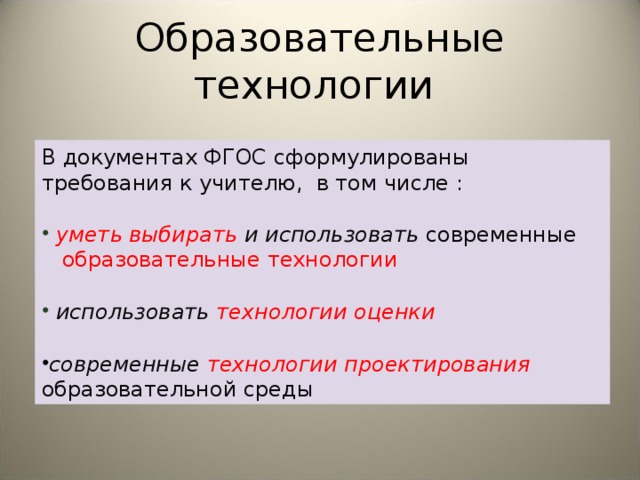 Образовательные технологии

В документах ФГОС сформулированы требования к учителю, в том числе :

• уметь выбирать и использовать современные образовательные технологии

• использовать технологии оценки

•современные технологии проектирования образовательной среды